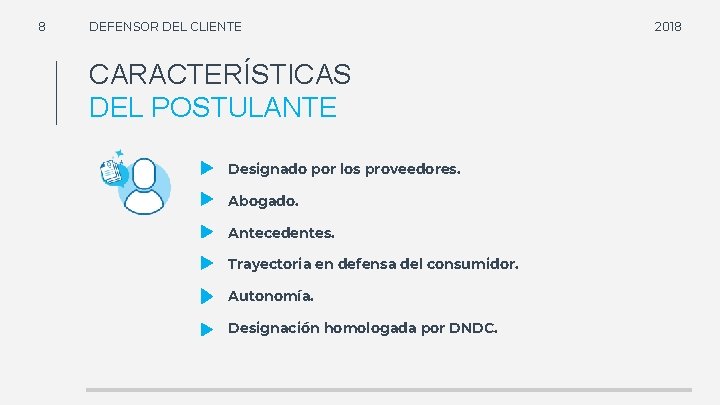 8 DEFENSOR DEL CLIENTE 2018

CARACTERÍSTICAS
DEL POSTULANTE

Designado por los proveedores.

Abogado.

Antecedentes.

Trayectoria en defensa del consumidor.

Autonomía.

Designación homologada por DNDC.